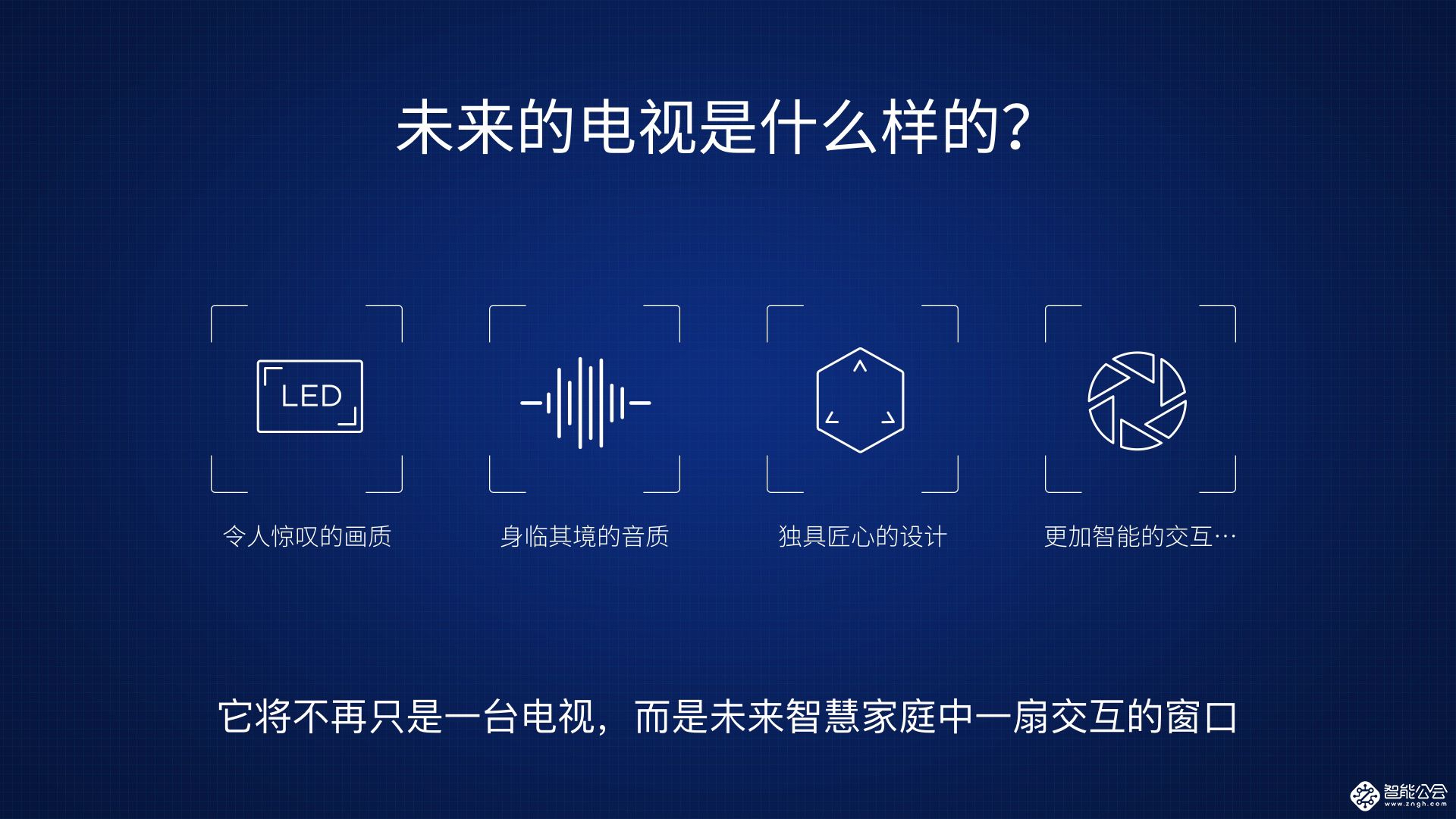 未来的电视是什么样的?

LED

令人惊叹的画质

身临其境的音质

独具匠心的设计

更加智能的交互…

它将不再只是一台电视，而是未来智慧家庭中一扇交互的窗口

智能公会
www.zngh.com